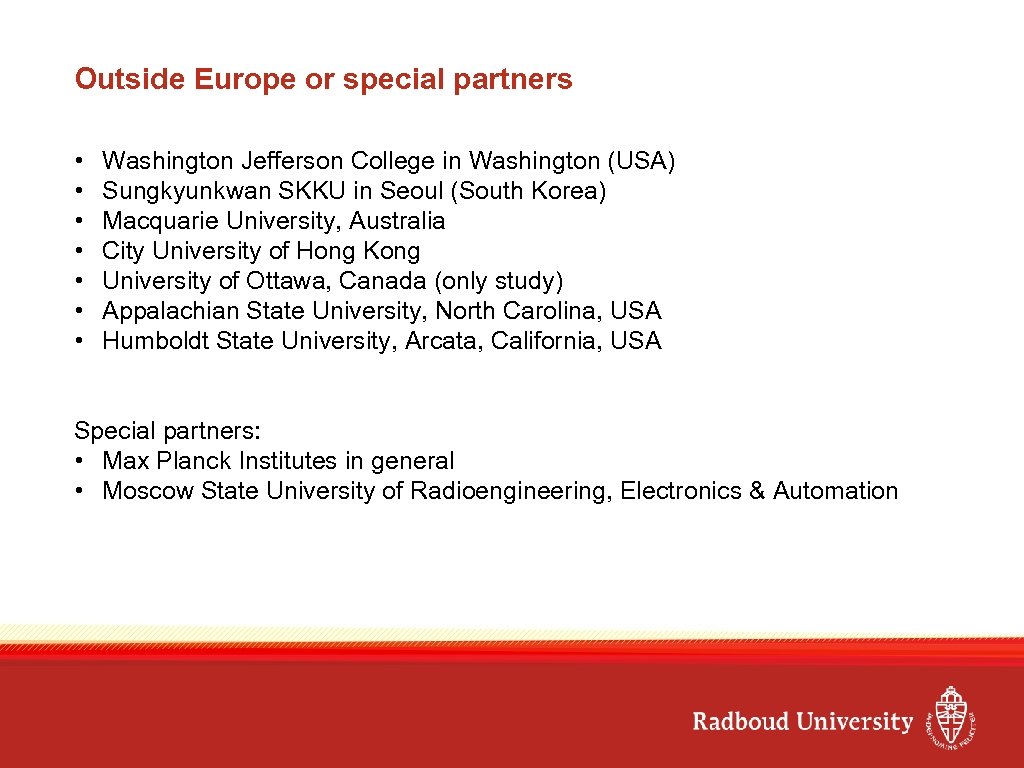 Outside Europe or special partners

• Washington Jefferson College in Washington (USA)
• Sungkyunkwan SKKU in Seoul (South Korea)
• Macquarie University, Australia
• City University of Hong Kong
• University of Ottawa, Canada (only study)
• Appalachian State University, North Carolina, USA
• Humboldt State University, Arcata, California, USA

Special partners:
• Max Planck Institutes in general
• Moscow State University of Radioengineering, Electronics & Automation

Radboud University